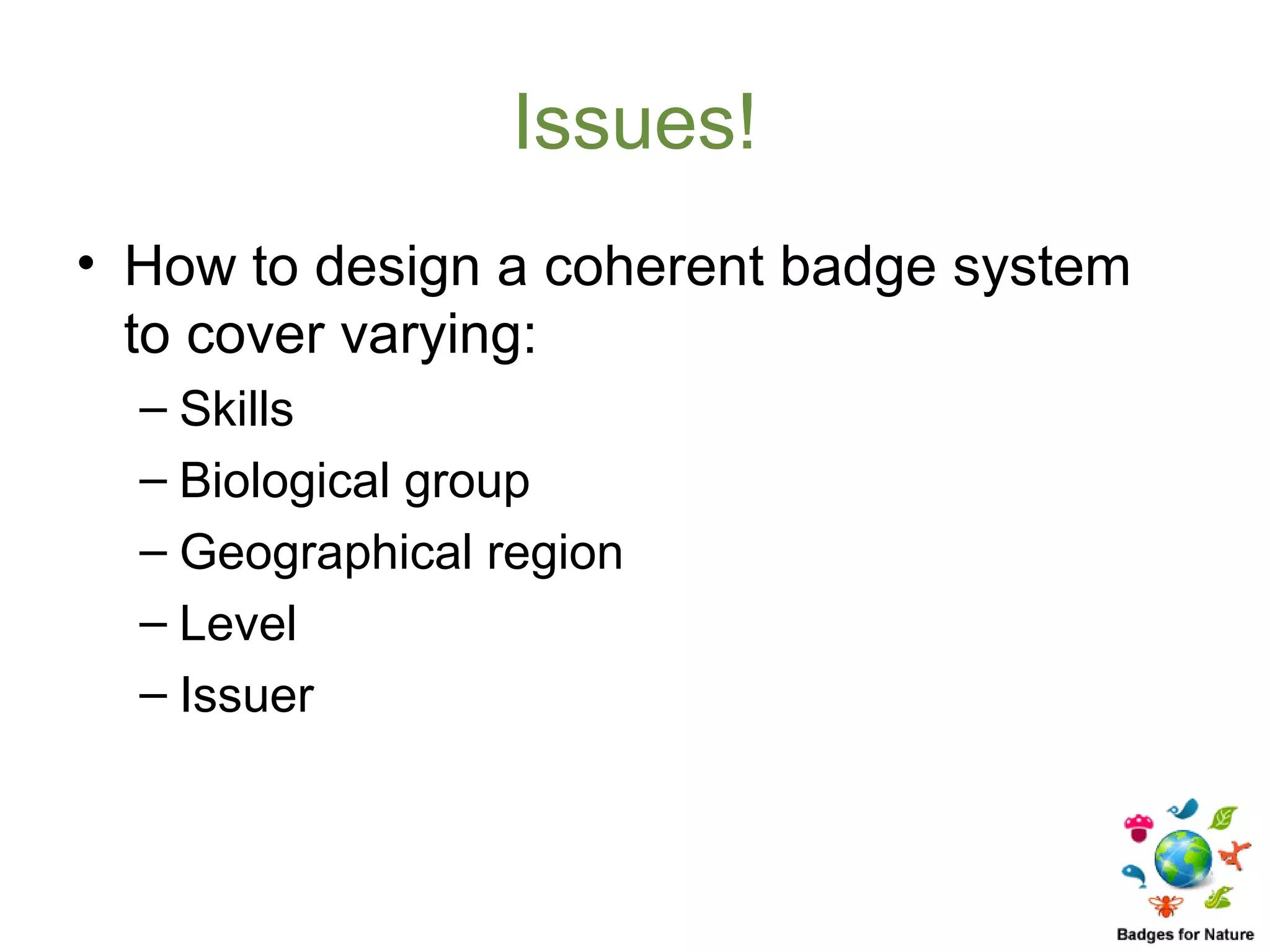 Issues!

• How to design a coherent badge system to cover varying:

– Skills

– Biological group

– Geographical region

– Level

– Issuer

Badges for Nature